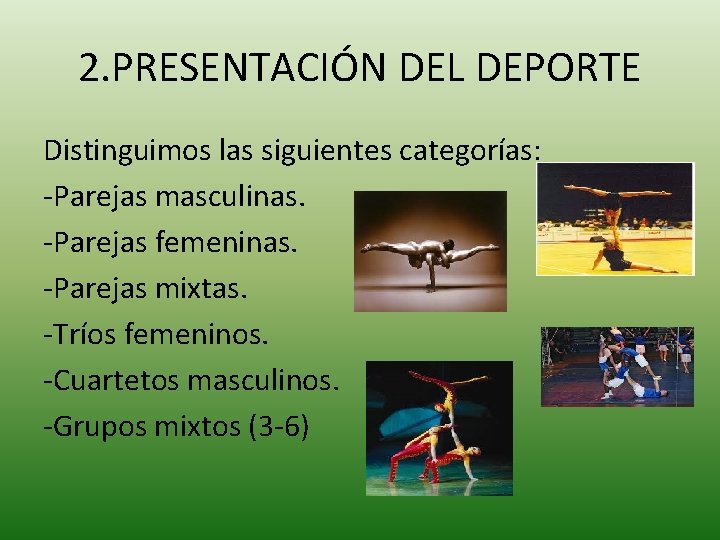 2.PRESENTACIÓN DEL DEPORTE

Distinguimos las siguientes categorías:
-Parejas masculinas.
-Parejas femeninas.
-Parejas mixtas.
-Tríos femeninos.
-Cuartetos masculinos.
-Grupos mixtos (3-6)